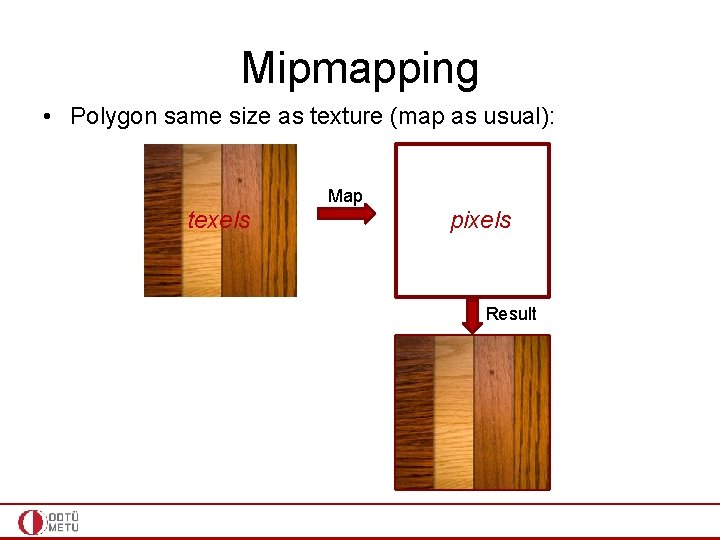 Mipmapping

• Polygon same size as texture (map as usual):

texels

Map

pixels

Result

ODTÜ
METU